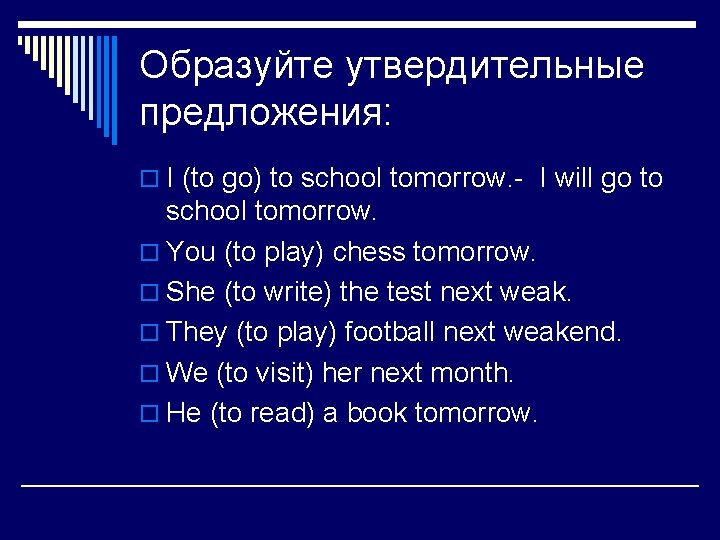 Образуйте утвердительные предложения:

I (to go) to school tomorrow.- I will go to school tomorrow.

You (to play) chess tomorrow.

She (to write) the test next weak.

They (to play) football next weakend.

We (to visit) her next month.

He (to read) a book tomorrow.